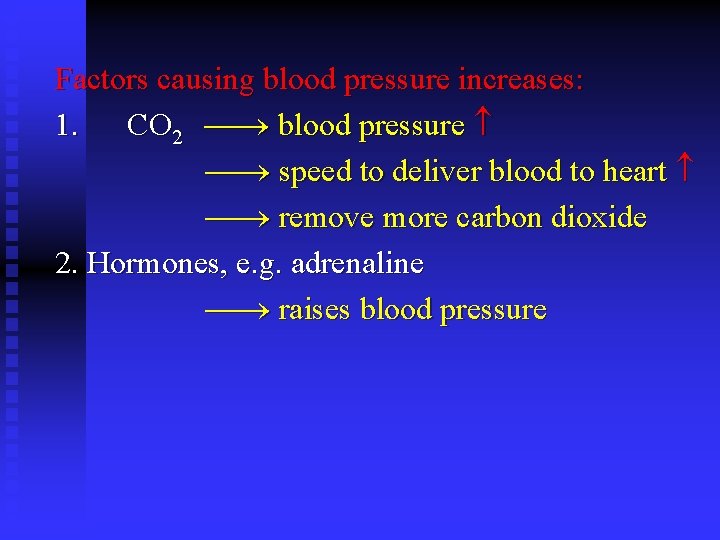 Factors causing blood pressure increases:

1. $CO_2$ $\longrightarrow$ blood pressure $\uparrow$

$\longrightarrow$ speed to deliver blood to heart $\uparrow$

$\longrightarrow$ remove more carbon dioxide

2. Hormones, e.g. adrenaline

$\longrightarrow$ raises blood pressure